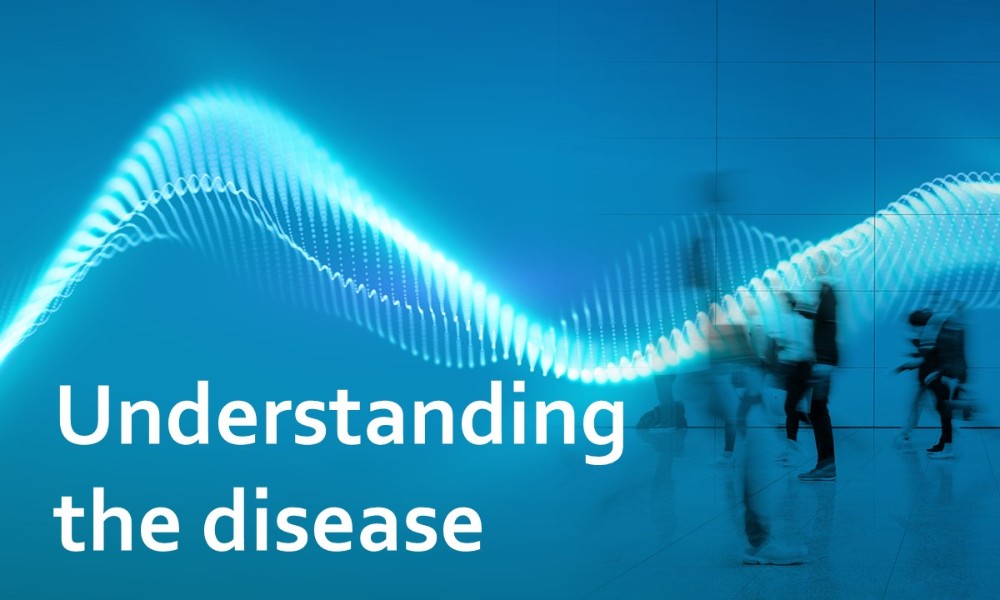 Understanding the disease